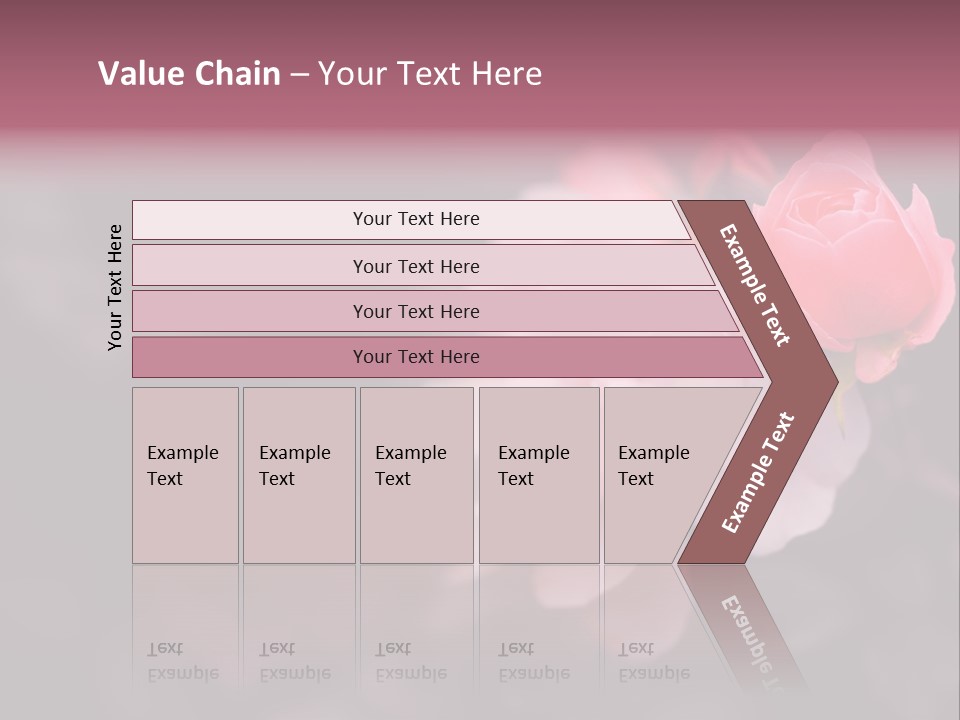 Value Chain – Your Text Here

Your Text Here

Your Text Here

Your Text Here

Your Text Here

Your Text Here

Example Text

Example Text

Example Text

Example Text

Example Text

Example Text

Example Text